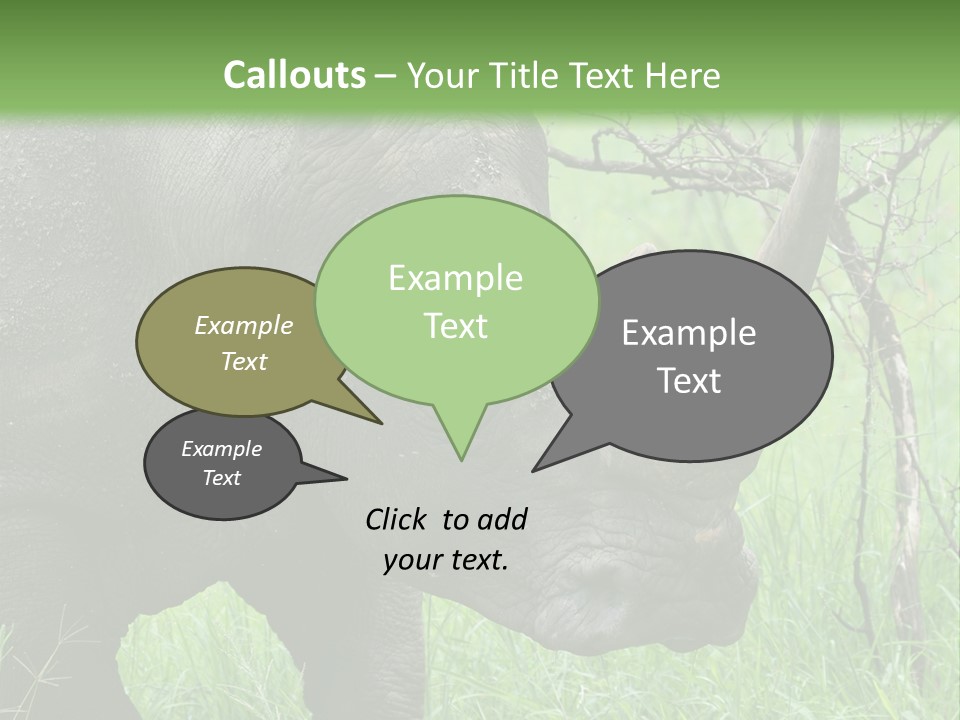 Callouts – Your Title Text Here

Example Text

Example Text

Example Text

Example Text

Click to add your text.